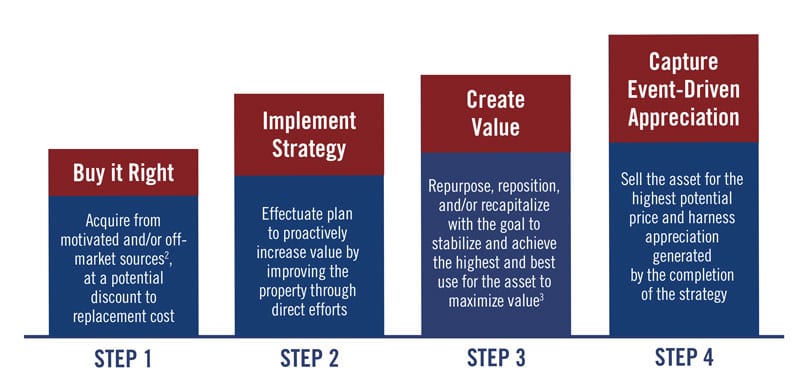 Buy it Right

Acquire from motivated and/or off-market sources$^2$, at a potential discount to replacement cost

STEP 1

Implement Strategy

Effectuate plan to proactively increase value by improving the property through direct efforts

STEP 2

Create Value

Repurpose, reposition, and/or recapitalize with the goal to stabilize and achieve the highest and best use for the asset to maximize value$^3$

STEP 3

Capture Event-Driven Appreciation

Sell the asset for the highest potential price and harness appreciation generated by the completion of the strategy

STEP 4